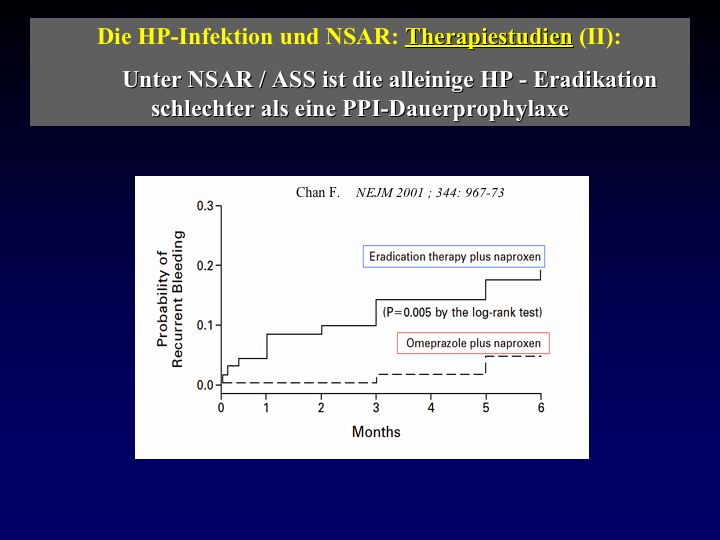 Die HP-Infektion und NSAR: Therapiestudien (II):

Unter NSAR / ASS ist die alleinige HP - Eradikation schlechter als eine PPI-Dauerprophylaxe

Chan F. NEJM 2001 ; 344: 967-73

Probability of Recurrent Bleeding

0.3
0.2
0.1
0.0

Eradication therapy plus naproxen

(P=0.005 by the log-rank test)

Omeprazole plus naproxen

0 1 2 3 4 5 6

Months